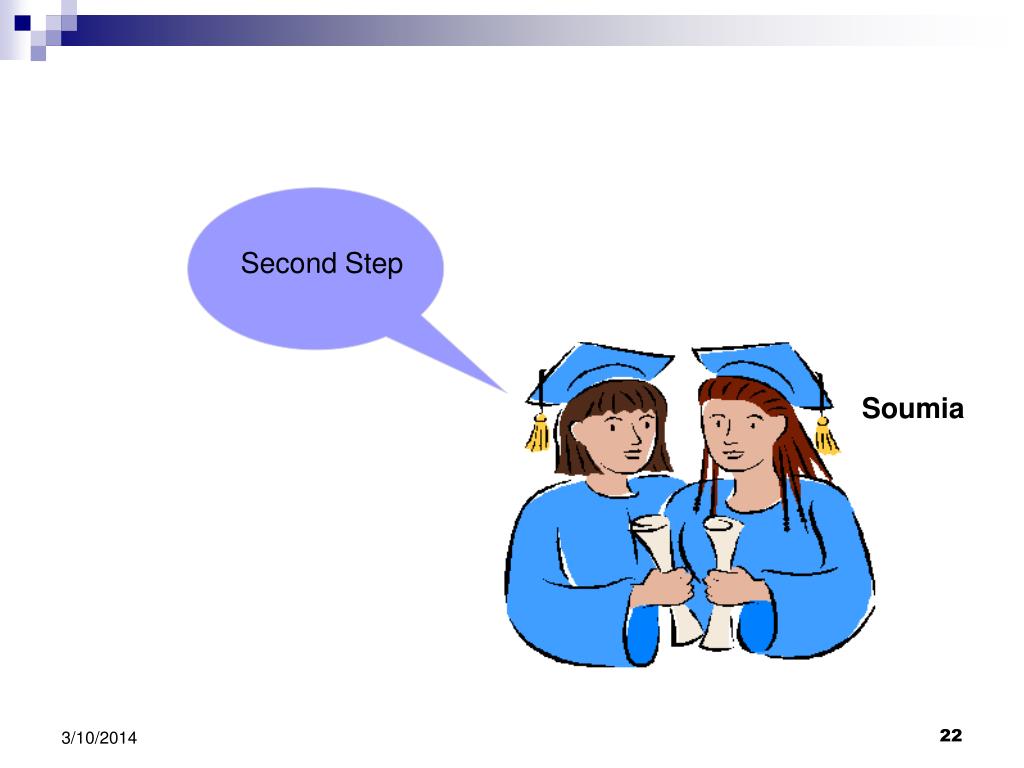 Second Step

Soumia

3/10/2014

22